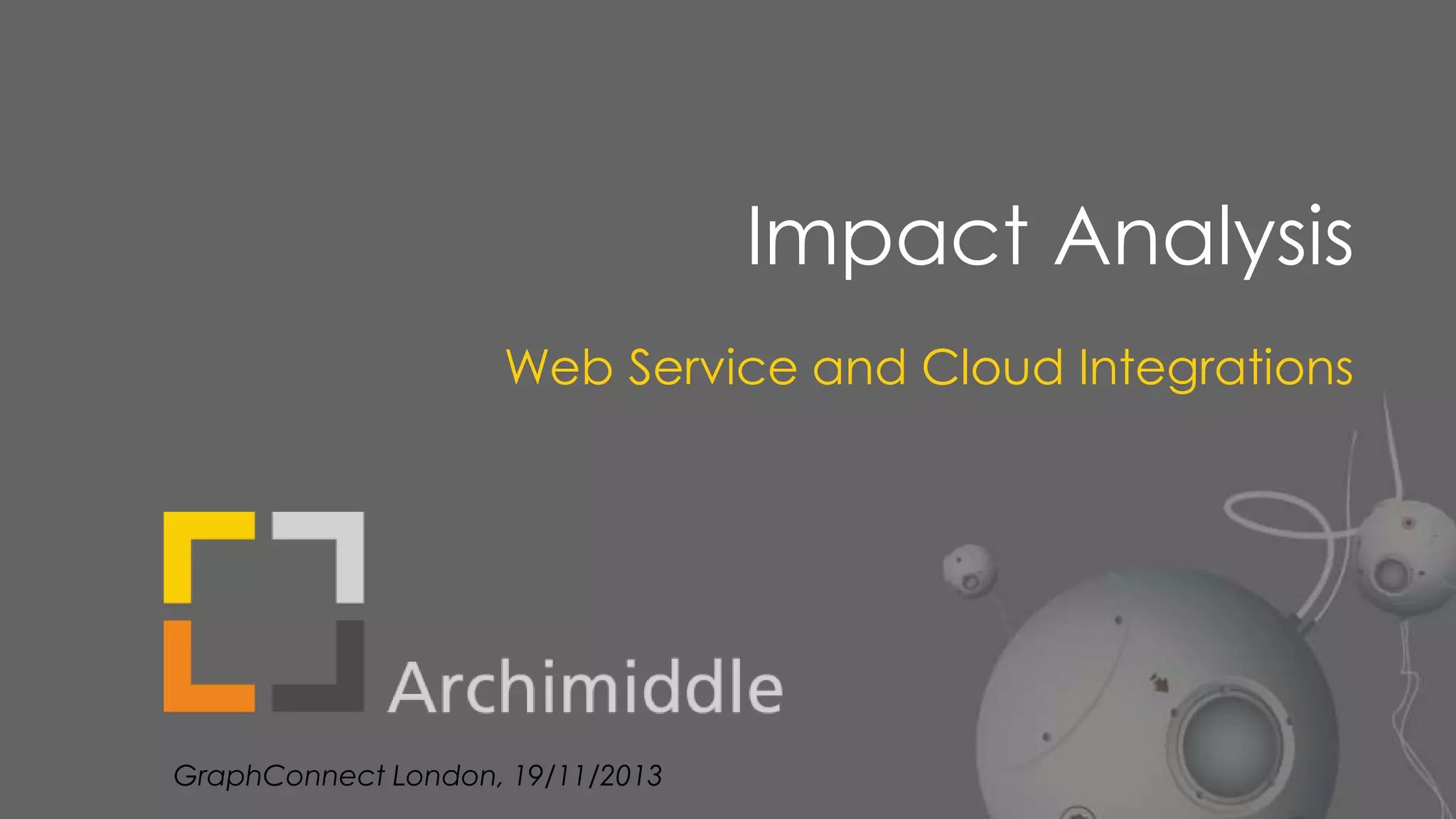 Impact Analysis

Web Service and Cloud Integrations

Archimiddle

GraphConnect London, 19/11/2013